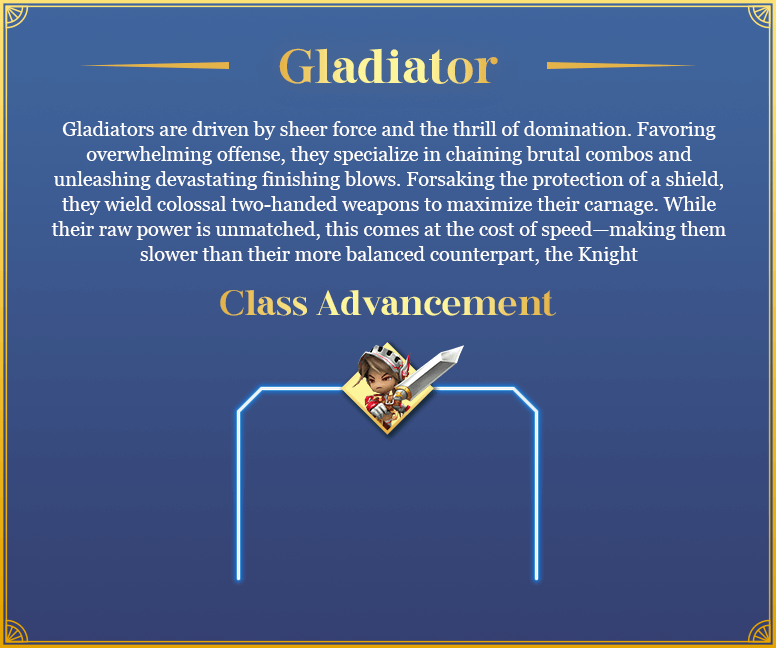 Gladiator

Gladiators are driven by sheer force and the thrill of domination. Favoring overwhelming offense, they specialize in chaining brutal combos and unleashing devastating finishing blows. Forsaking the protection of a shield, they wield colossal two-handed weapons to maximize their carnage. While their raw power is unmatched, this comes at the cost of speed—making them slower than their more balanced counterpart, the Knight

Class Advancement